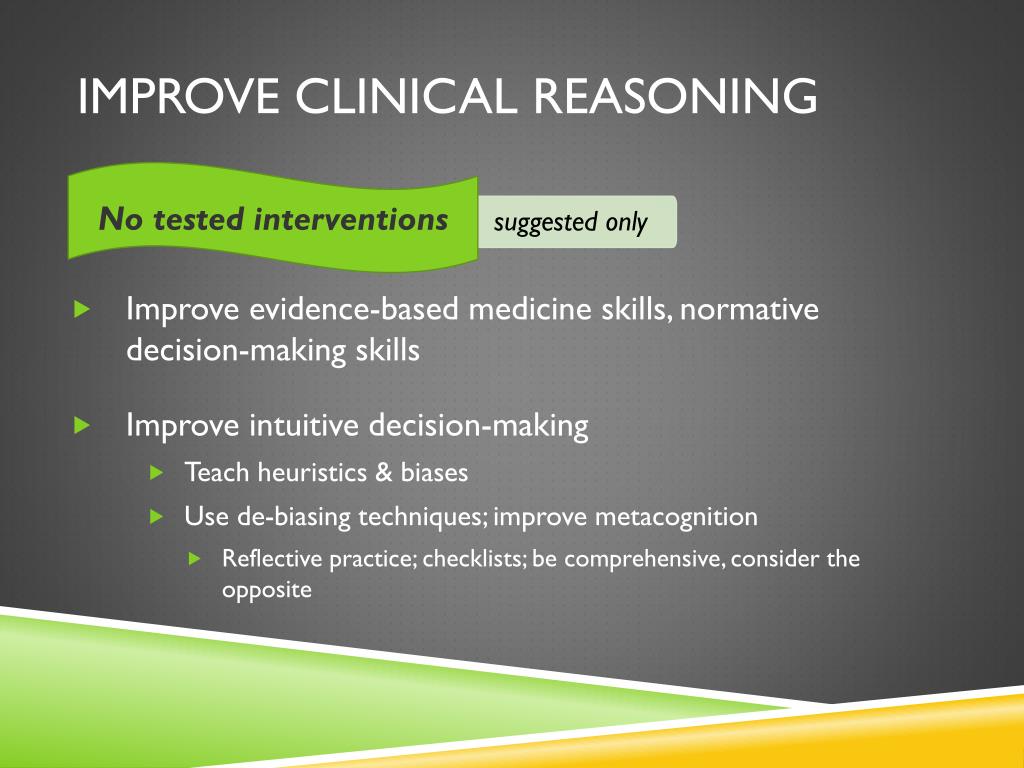 IMPROVE CLINICAL REASONING

No tested interventions

suggested only

Improve evidence-based medicine skills, normative decision-making skills

Improve intuitive decision-making

Teach heuristics & biases

Use de-biasing techniques; improve metacognition

Reflective practice; checklists; be comprehensive, consider the opposite